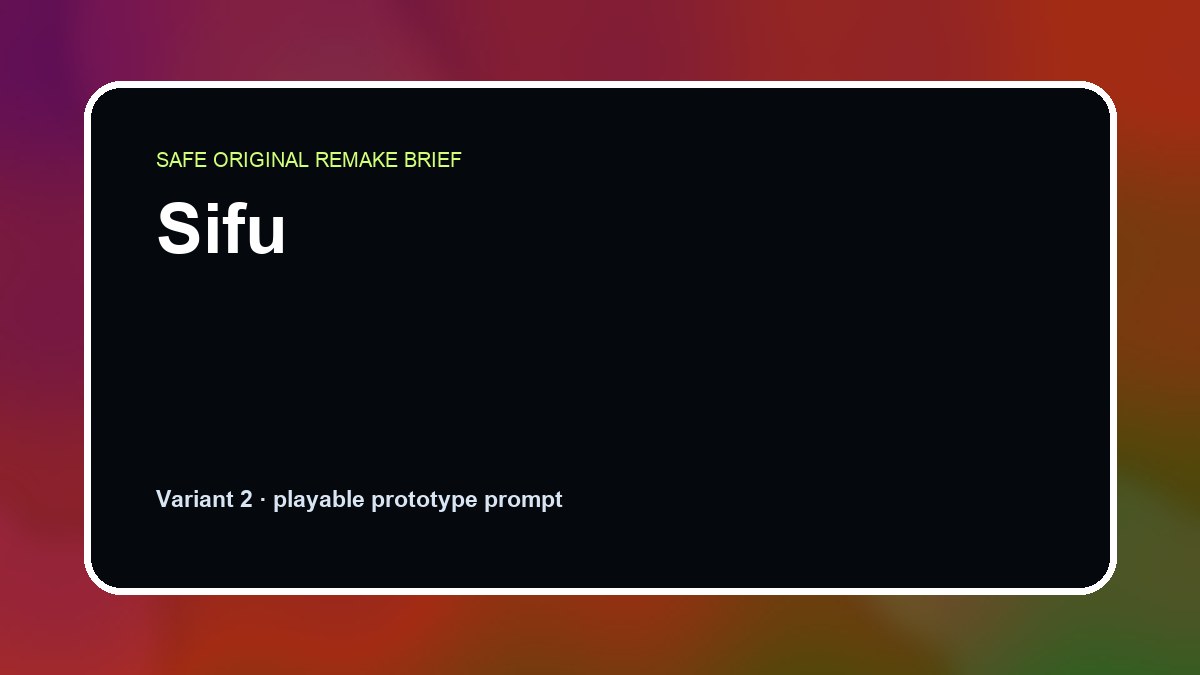 SAFE ORIGINAL REMAKE BRIEF

Sifu

Variant 2 · playable prototype prompt